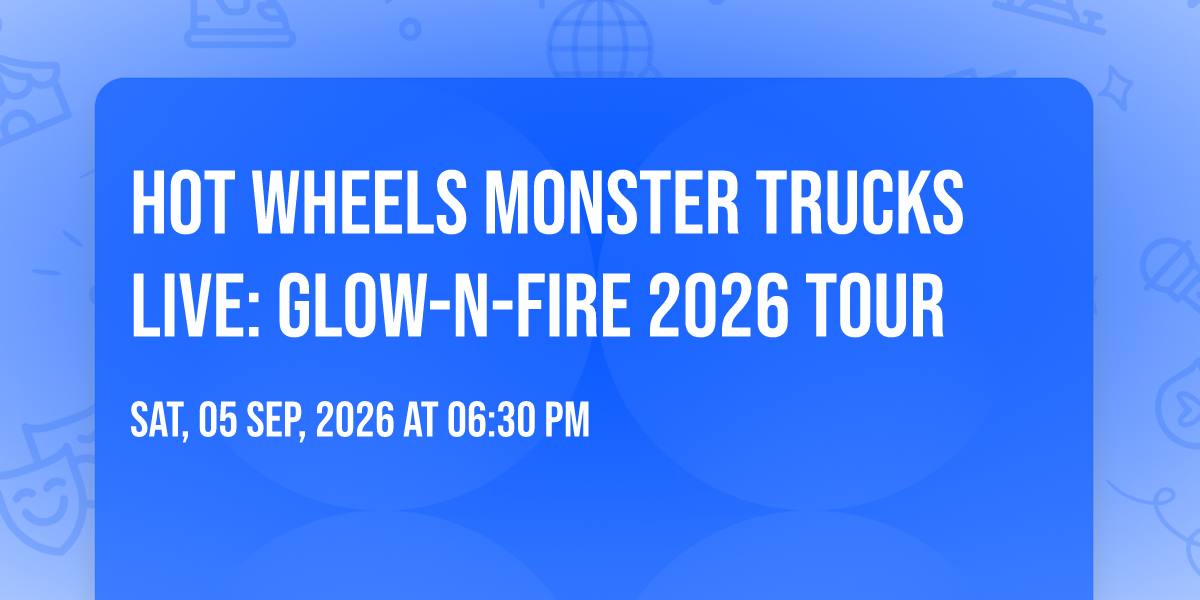 HOT WHEELS MONSTER TRUCKS LIVE: GLOW-N-FIRE 2026 TOUR

SAT, 05 SEP, 2026 AT 06:30 PM